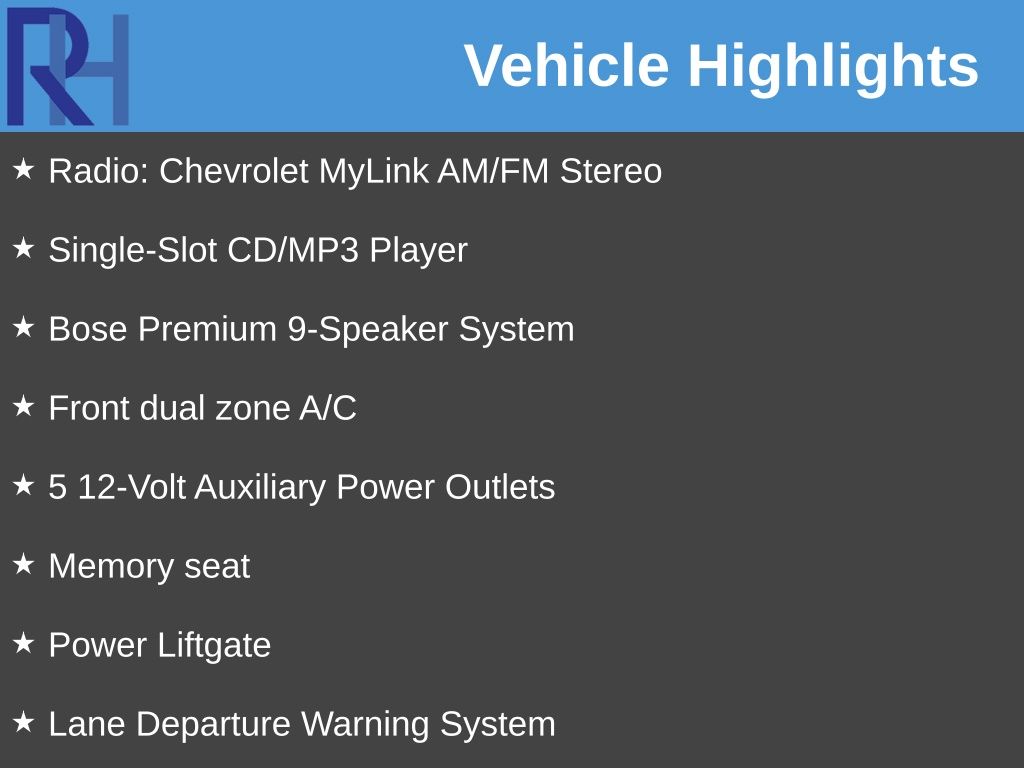 RH

Vehicle Highlights

★ Radio: Chevrolet MyLink AM/FM Stereo

★ Single-Slot CD/MP3 Player

★ Bose Premium 9-Speaker System

★ Front dual zone A/C

★ 5 12-Volt Auxiliary Power Outlets

★ Memory seat

★ Power Liftgate

★ Lane Departure Warning System